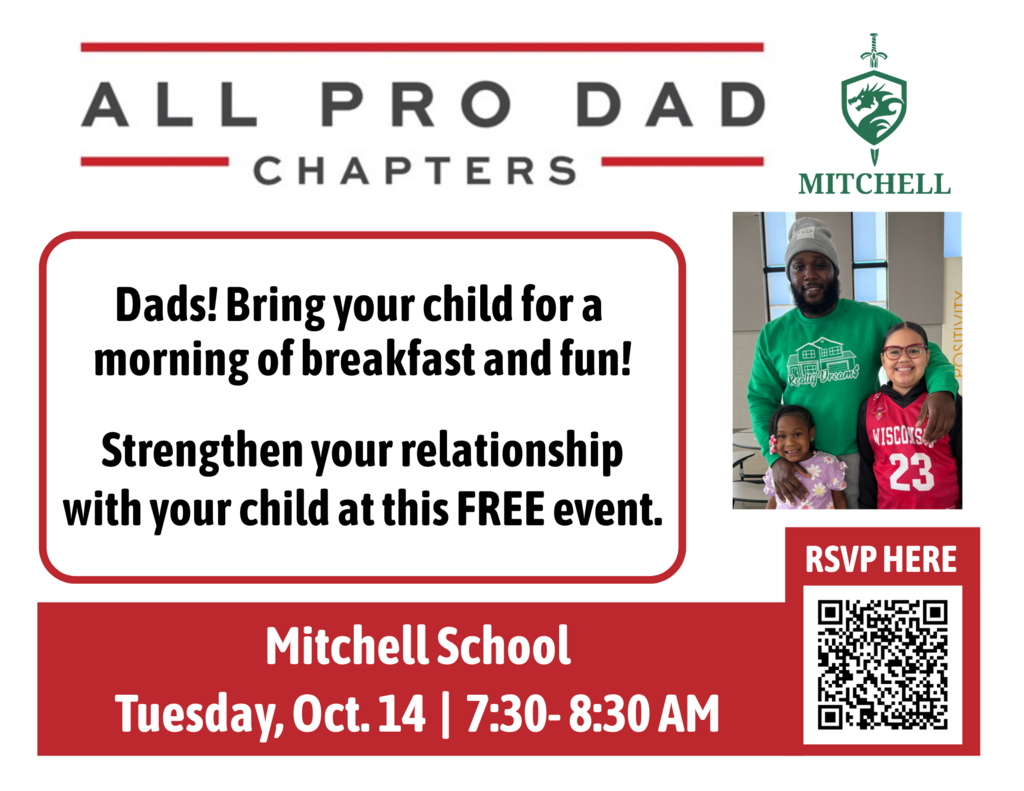 ALL PRO DAD
CHAPTERS

MITCHELL

Dads! Bring your child for a morning of breakfast and fun!

Strengthen your relationship with your child at this FREE event.

Realty Dreams

WISCONSIN
23

POSITIVITY

RSVP HERE

Mitchell School
Tuesday, Oct. 14 | 7:30- 8:30 AM